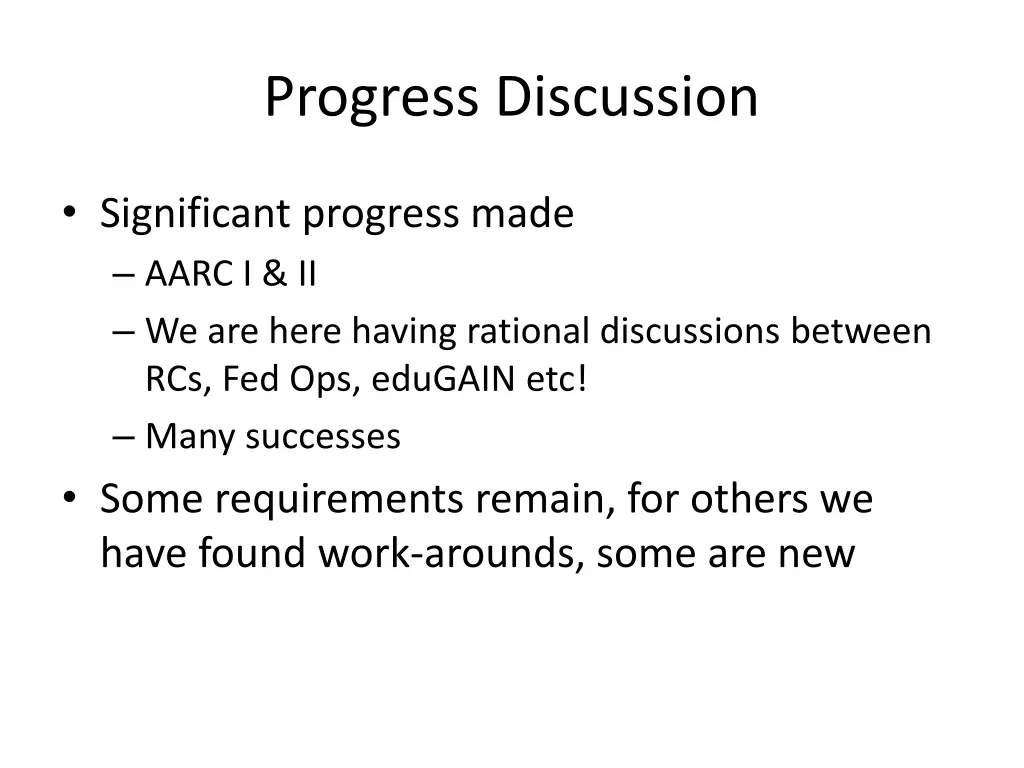 Progress Discussion

• Significant progress made
– AARC I & II
– We are here having rational discussions between RCs, Fed Ops, eduGAIN etc!
– Many successes
• Some requirements remain, for others we have found work-arounds, some are new